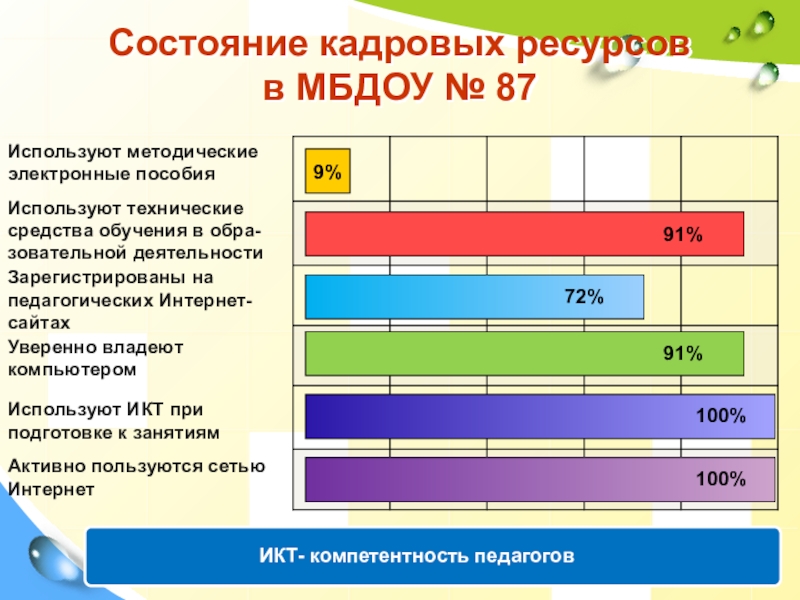 Состояние кадровых ресурсов
в МБДОУ № 87

Используют методические электронные пособия
9%

Используют технические средства обучения в образовательной деятельности
91%

Зарегистрированы на педагогических Интернет-сайтах
72%

Уверенно владеют компьютером
91%

Используют ИКТ при подготовке к занятиям
100%

Активно пользуются сетью Интернет
100%

ИКТ- компетентность педагогов